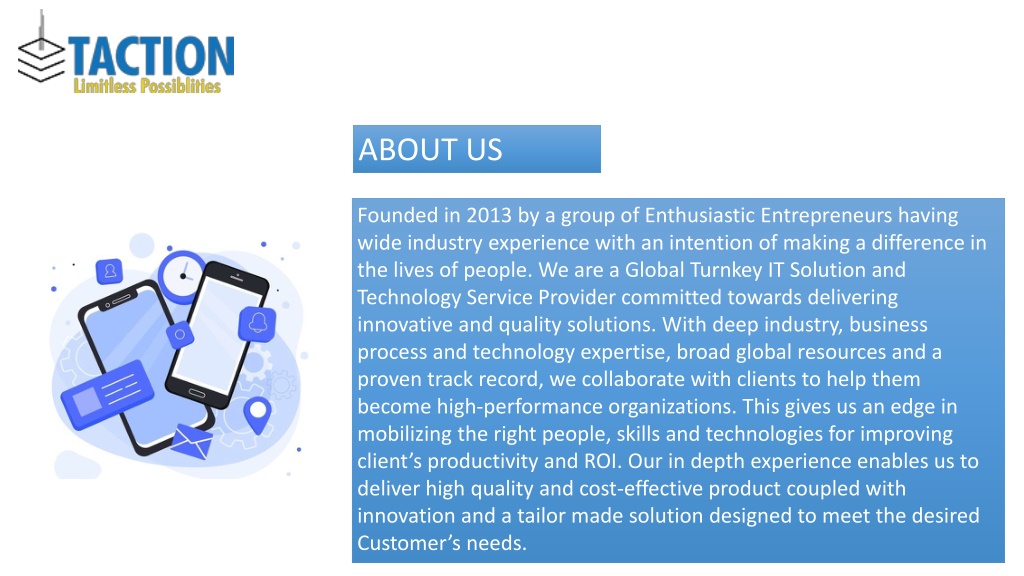 TACTION
Limitless Possiblities

ABOUT US

Founded in 2013 by a group of Enthusiastic Entrepreneurs having wide industry experience with an intention of making a difference in the lives of people. We are a Global Turnkey IT Solution and Technology Service Provider committed towards delivering innovative and quality solutions. With deep industry, business process and technology expertise, broad global resources and a proven track record, we collaborate with clients to help them become high-performance organizations. This gives us an edge in mobilizing the right people, skills and technologies for improving client's productivity and ROI. Our in depth experience enables us to deliver high quality and cost-effective product coupled with innovation and a tailor made solution designed to meet the desired Customer's needs.